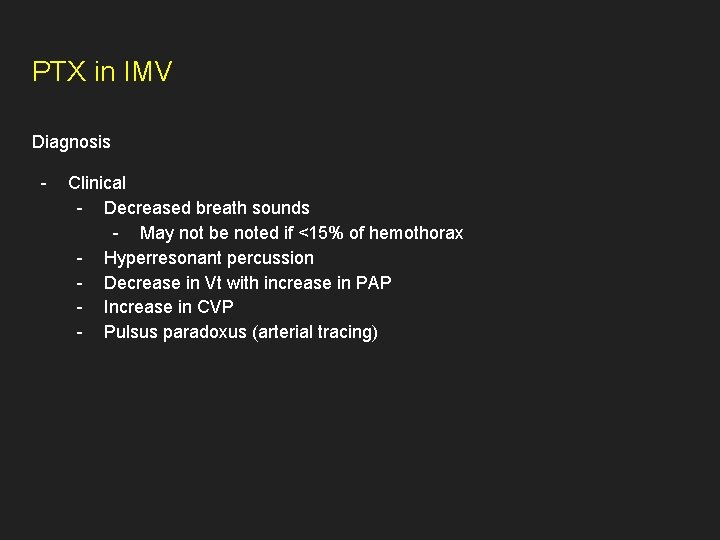 PTX in IMV

Diagnosis

- Clinical
  - Decreased breath sounds
    - May not be noted if <15% of hemothorax
  - Hyperresonant percussion
  - Decrease in Vt with increase in PAP
  - Increase in CVP
  - Pulsus paradoxus (arterial tracing)